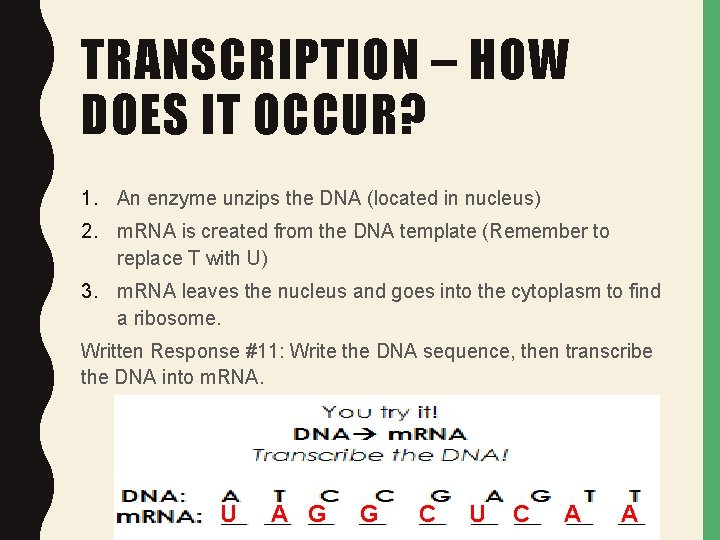 TRANSCRIPTION – HOW DOES IT OCCUR?

1. An enzyme unzips the DNA (located in nucleus)
2. mRNA is created from the DNA template (Remember to replace T with U)
3. mRNA leaves the nucleus and goes into the cytoplasm to find a ribosome.

Written Response #11: Write the DNA sequence, then transcribe the DNA into mRNA.

You try it!
DNA→ mRNA
Transcribe the DNA!

DNA: A T C C G A G T T
mRNA: U A G G C U C A A